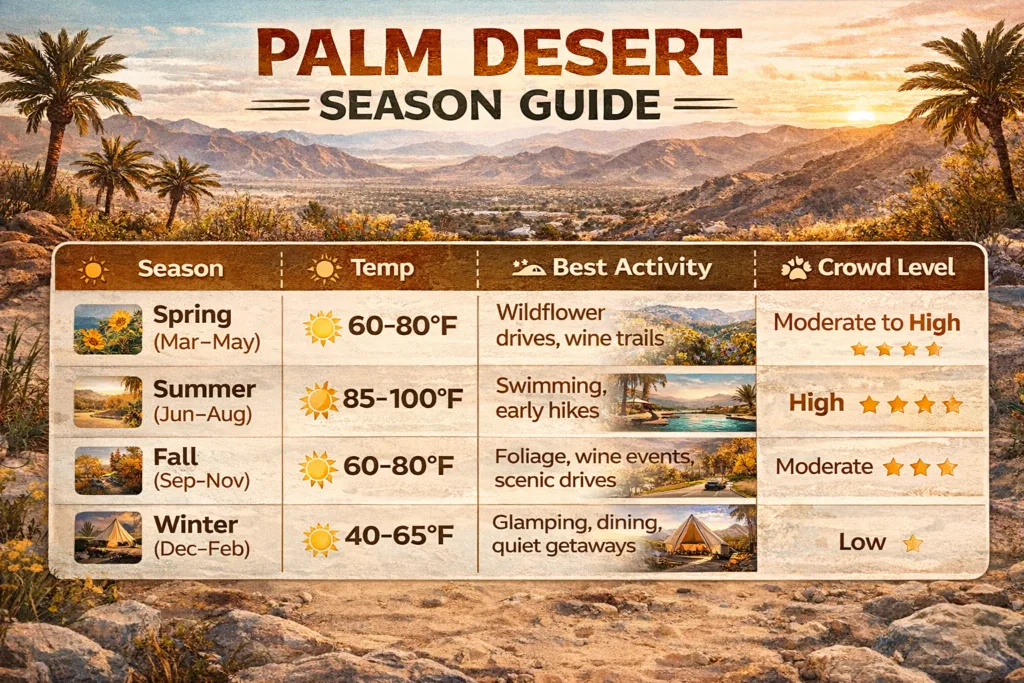 PALM DESERT
SEASON GUIDE

| Season | Temp | Best Activity | Crowd Level |
|---|---|---|---|
| Spring (Mar–May) | 60-80°F | Wildflower drives, wine trails | Moderate to High ★★★★ |
| Summer (Jun–Aug) | 85-100°F | Swimming, early hikes | High ★★★★ |
| Fall (Sep–Nov) | 60-80°F | Foliage, wine events, scenic drives | Moderate ★★★ |
| Winter (Dec–Feb) | 40-65°F | Glamping, dining, quiet getaways | Low ★ |